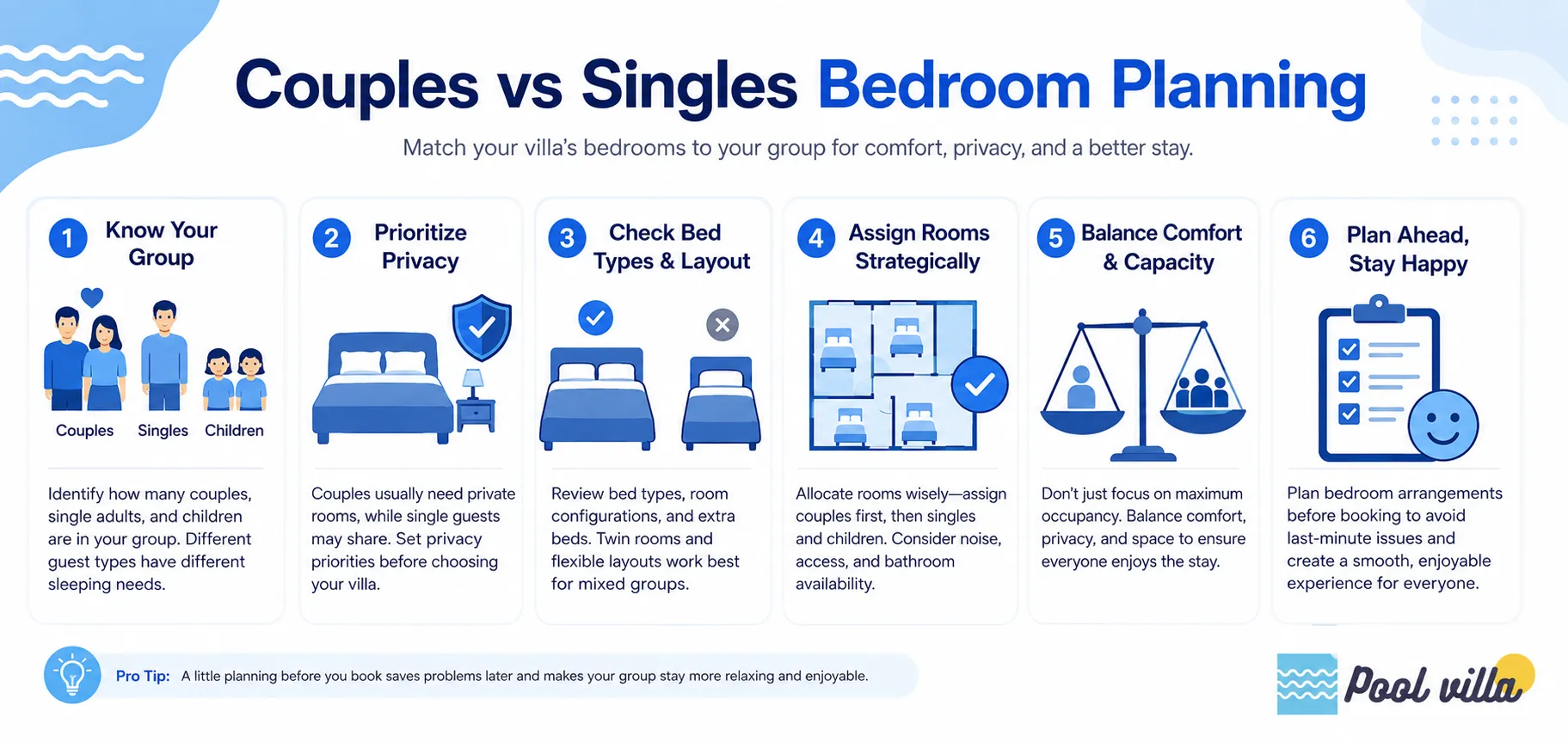 Couples vs Singles Bedroom Planning

Match your villa's bedrooms to your group for comfort, privacy, and a better stay.

1 Know Your Group

Couples Singles Children

Identify how many couples, single adults, and children are in your group. Different guest types have different sleeping needs.

2 Prioritize Privacy

Couples usually need private rooms, while single guests may share. Set privacy priorities before choosing your villa.

3 Check Bed Types & Layout

Review bed types, room configurations, and extra beds. Twin rooms and flexible layouts work best for mixed groups.

4 Assign Rooms Strategically

Allocate rooms wisely—assign couples first, then singles and children. Consider noise, access, and bathroom availability.

5 Balance Comfort & Capacity

Don't just focus on maximum occupancy. Balance comfort, privacy, and space to ensure everyone enjoys the stay.

6 Plan Ahead, Stay Happy

Plan bedroom arrangements before booking to avoid last-minute issues and create a smooth, enjoyable experience for everyone.

Pro Tip: A little planning before you book saves problems later and makes your group stay more relaxing and enjoyable.

Pool villa